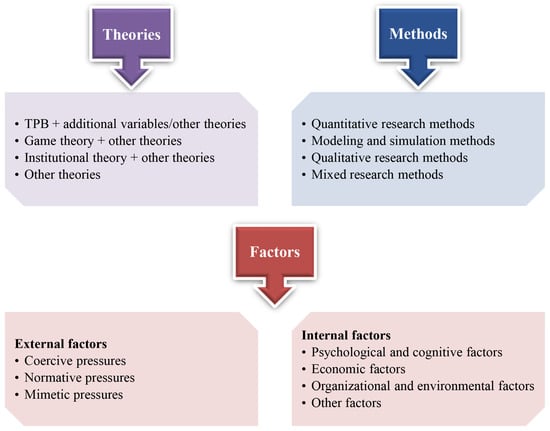 Theories

• TPB + additional variables/other theories
• Game theory + other theories
• Institutional theory + other theories
• Other theories

Methods

• Quantitative research methods
• Modeling and simulation methods
• Qualitative research methods
• Mixed research methods

Factors

External factors
• Coercive pressures
• Normative pressures
• Mimetic pressures

Internal factors
• Psychological and cognitive factors
• Economic factors
• Organizational and environmental factors
• Other factors